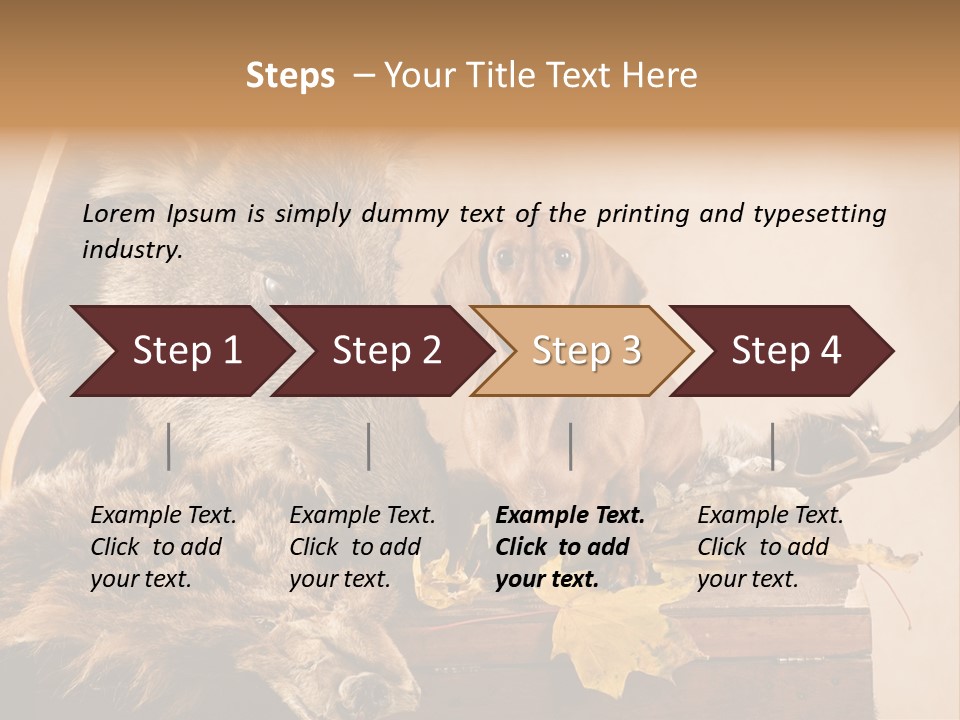 Steps – Your Title Text Here

Lorem Ipsum is simply dummy text of the printing and typesetting industry.

Step 1

Step 2

Step 3

Step 4

Example Text. Click to add your text.

Example Text. Click to add your text.

Example Text. Click to add your text.

Example Text. Click to add your text.